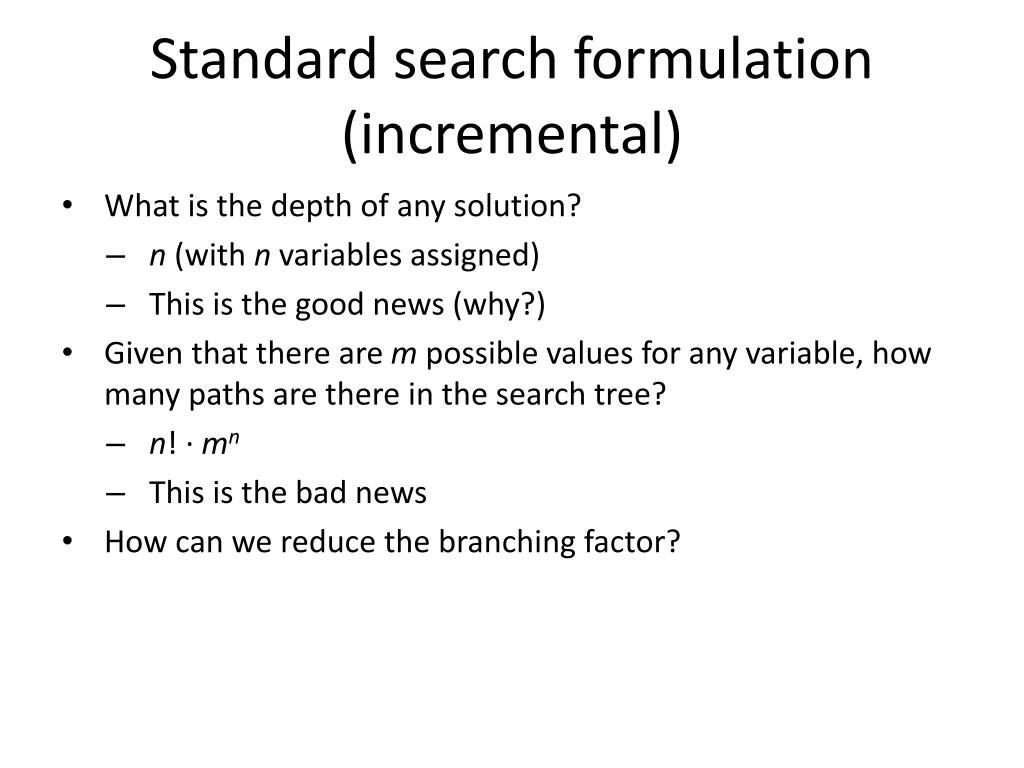 Standard search formulation (incremental)

• What is the depth of any solution?
– $n$ (with $n$ variables assigned)
– This is the good news (why?)
• Given that there are $m$ possible values for any variable, how many paths are there in the search tree?
– $n! \cdot m^n$
– This is the bad news
• How can we reduce the branching factor?